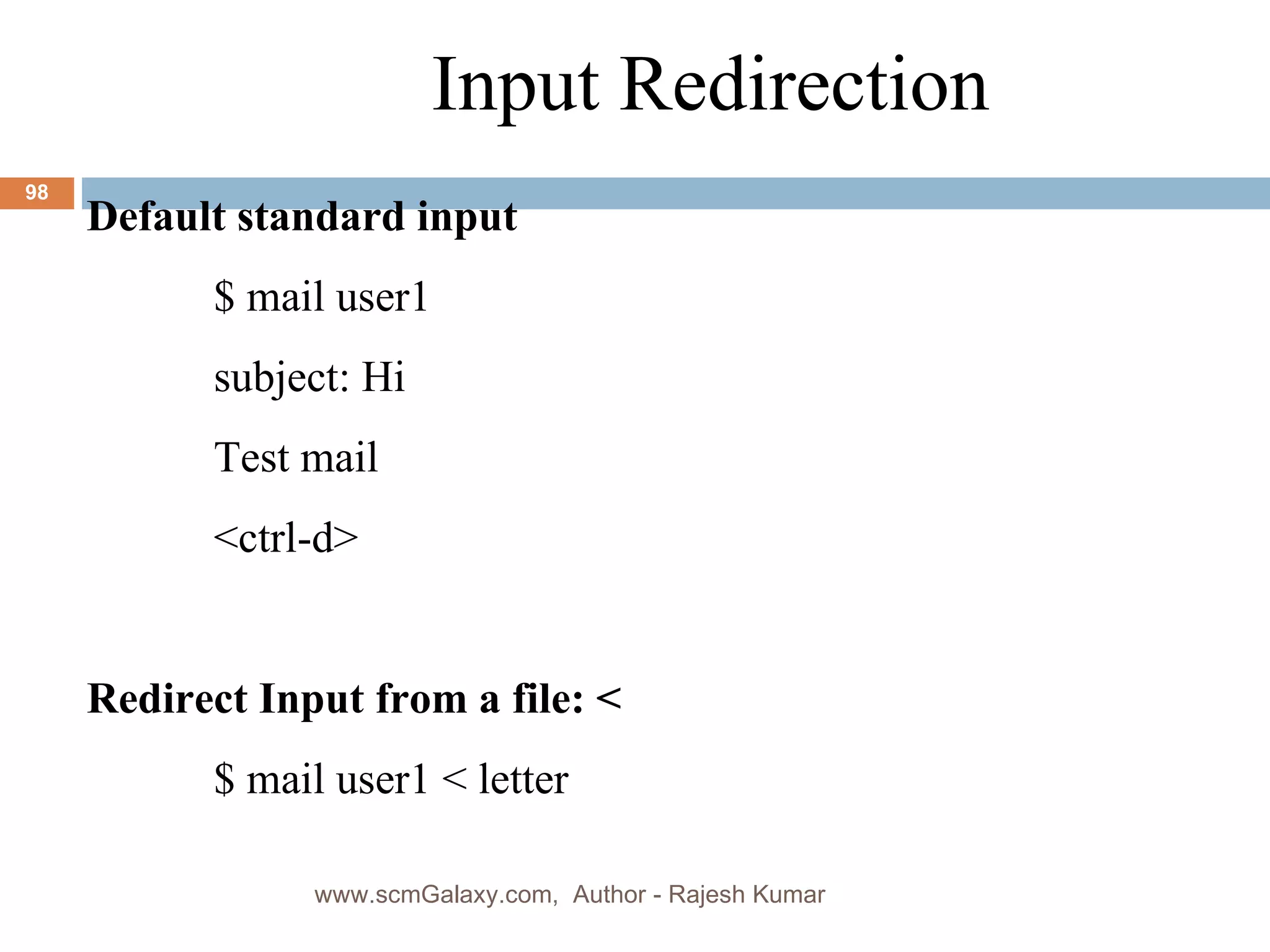 Input Redirection

98

Default standard input

\$ mail user1

subject: Hi

Test mail

<ctrl-d>

Redirect Input from a file: <

\$ mail user1 < letter

www.scmGalaxy.com, Author - Rajesh Kumar